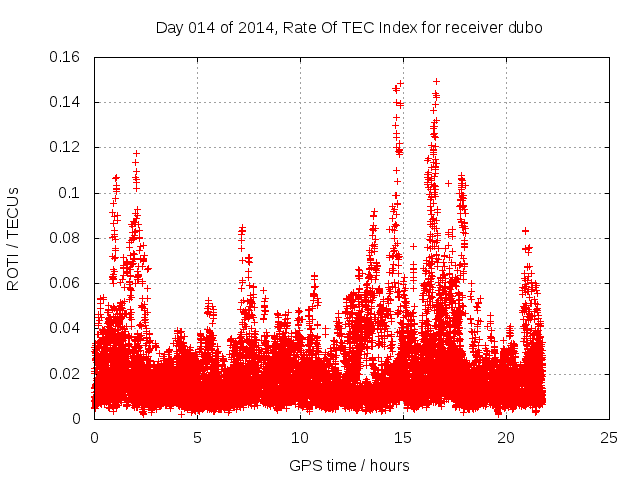 Day 014 of 2014, Rate Of TEC Index for receiver dubo

ROTI / TECUs

0.16
0.14
0.12
0.1
0.08
0.06
0.04
0.02
0

0
5
10
15
20
25

GPS time / hours